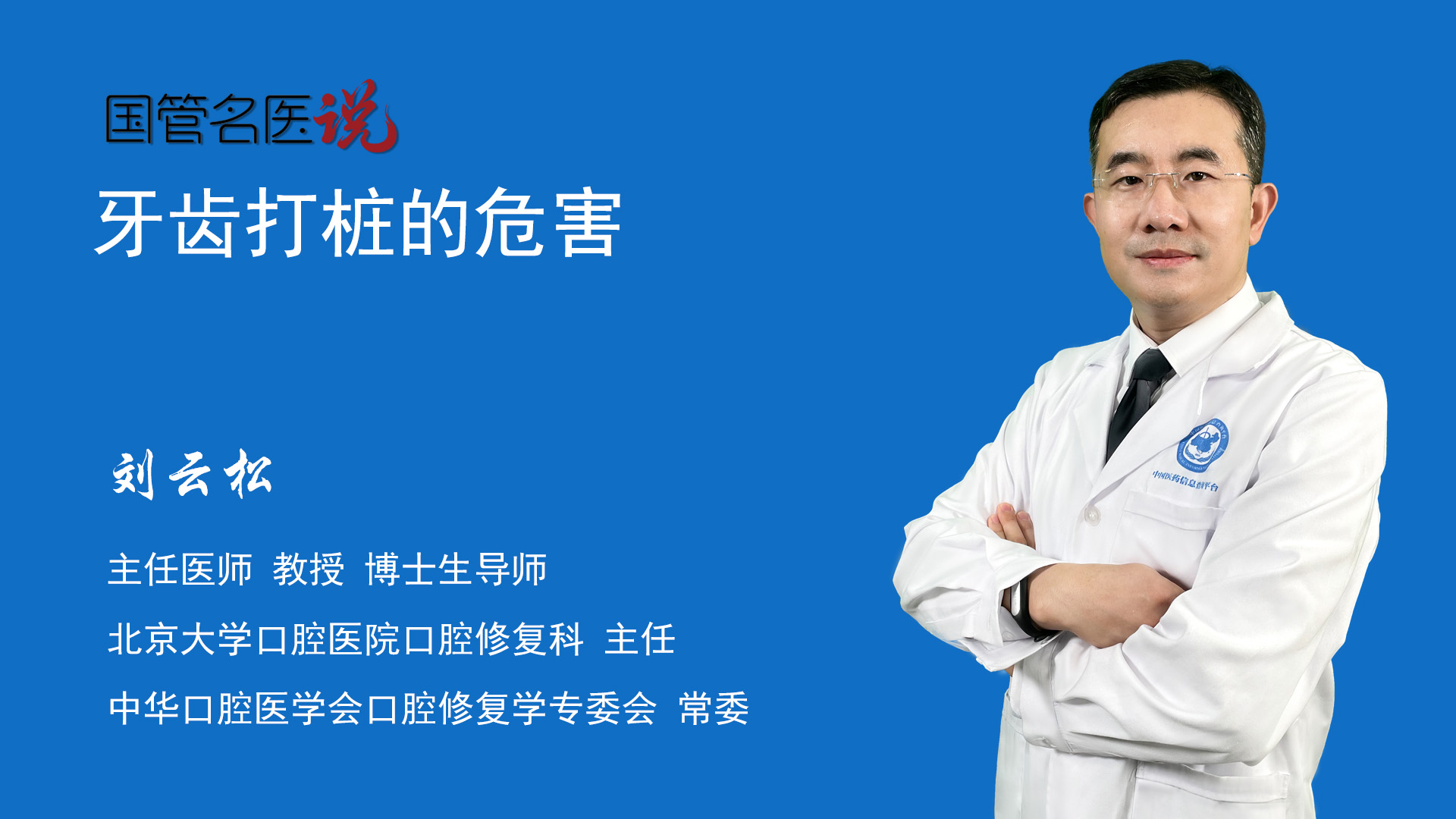 国管名医说

牙齿打桩的危害

刘云松

主任医师 教授 博士生导师

北京大学口腔医院口腔修复科 主任

中华口腔医学会口腔修复学专委会 常委

中国医药信息查询平台